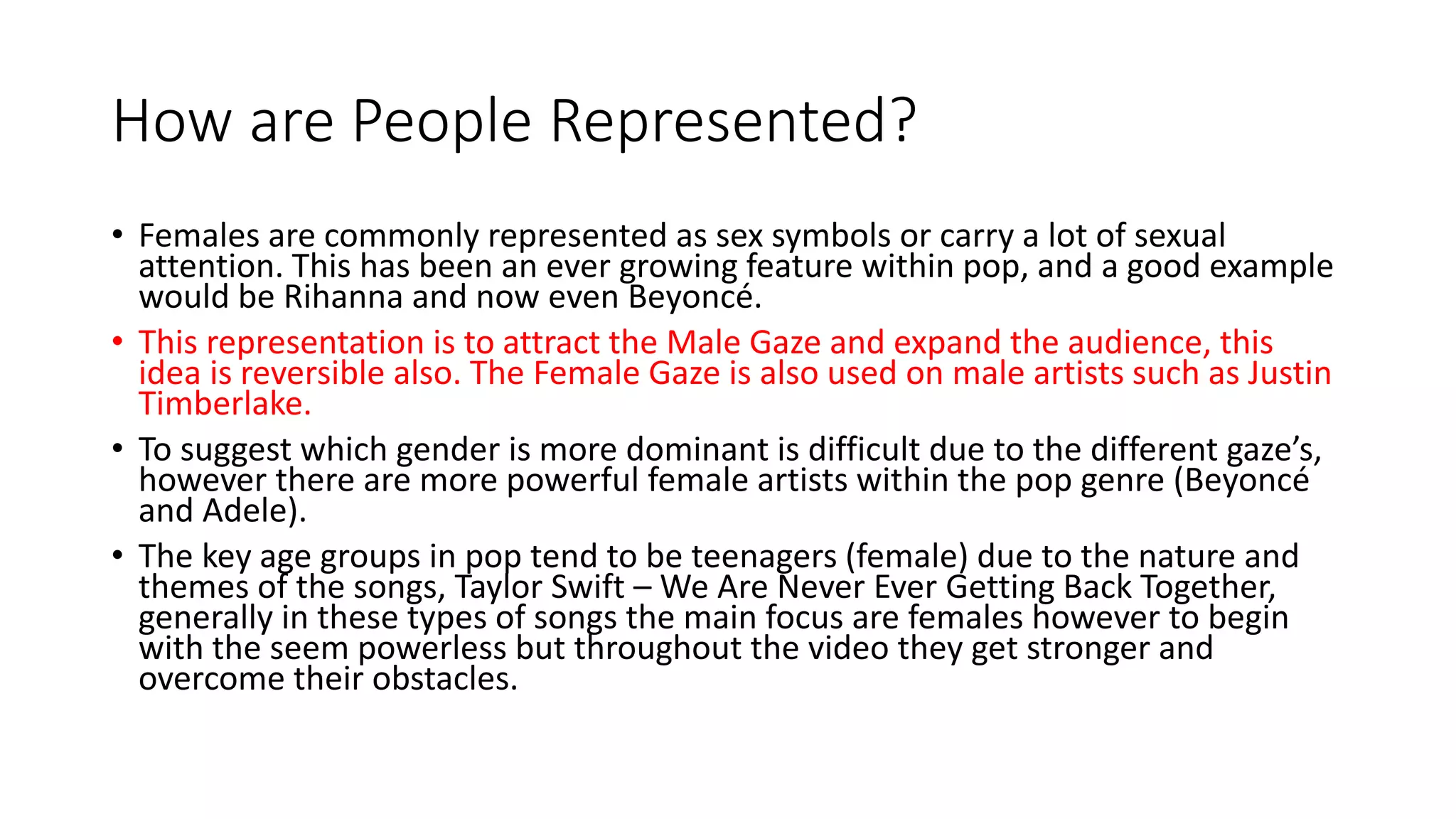 How are People Represented?

• Females are commonly represented as sex symbols or carry a lot of sexual attention. This has been an ever growing feature within pop, and a good example would be Rihanna and now even Beyoncé.

• This representation is to attract the Male Gaze and expand the audience, this idea is reversible also. The Female Gaze is also used on male artists such as Justin Timberlake.

• To suggest which gender is more dominant is difficult due to the different gaze's, however there are more powerful female artists within the pop genre (Beyoncé and Adele).

• The key age groups in pop tend to be teenagers (female) due to the nature and themes of the songs, Taylor Swift – We Are Never Ever Getting Back Together, generally in these types of songs the main focus are females however to begin with the seem powerless but throughout the video they get stronger and overcome their obstacles.